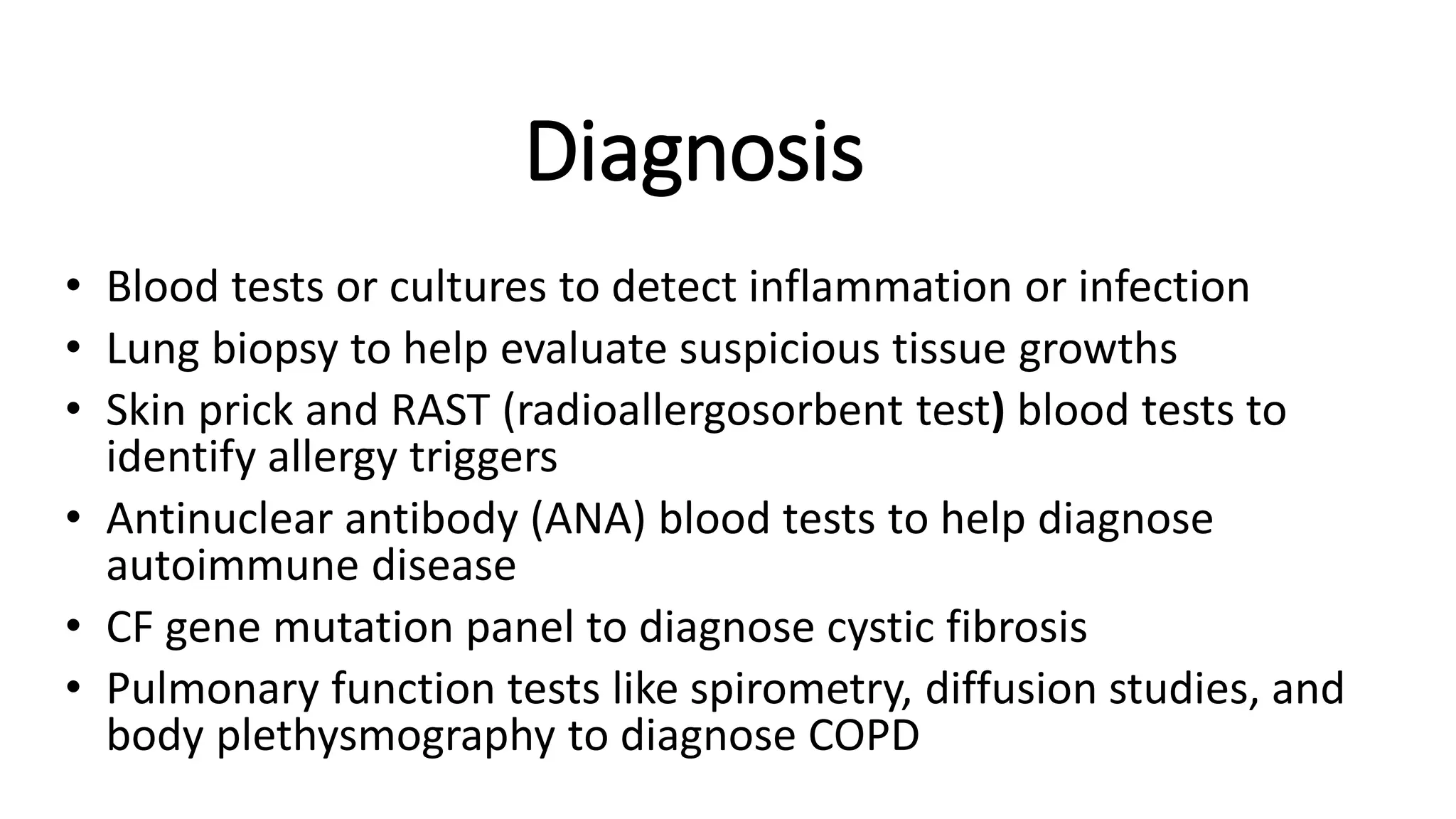 Diagnosis

• Blood tests or cultures to detect inflammation or infection
• Lung biopsy to help evaluate suspicious tissue growths
• Skin prick and RAST (radioallergosorbent test) blood tests to identify allergy triggers
• Antinuclear antibody (ANA) blood tests to help diagnose autoimmune disease
• CF gene mutation panel to diagnose cystic fibrosis
• Pulmonary function tests like spirometry, diffusion studies, and body plethysmography to diagnose COPD